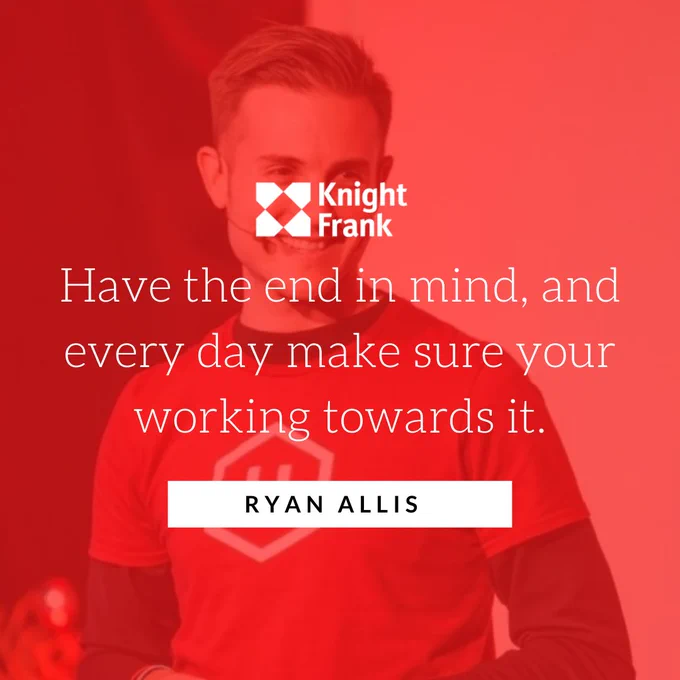 Knight Frank

Have the end in mind, and every day make sure your working towards it.

RYAN ALLIS